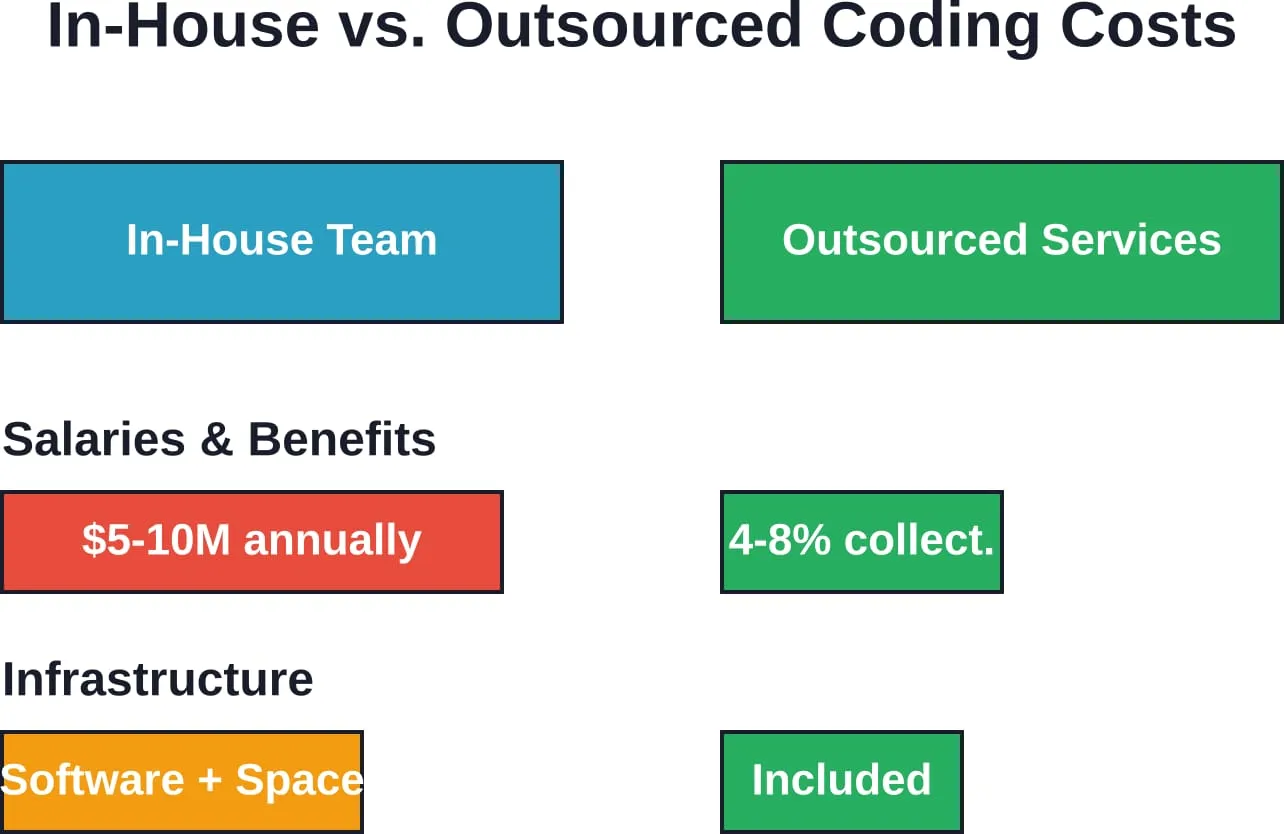 In-House vs. Outsourced Coding Costs

In-House Team

Outsourced Services

Salaries & Benefits

$5-10M annually

4-8% collect.

Infrastructure

Software + Space

Included